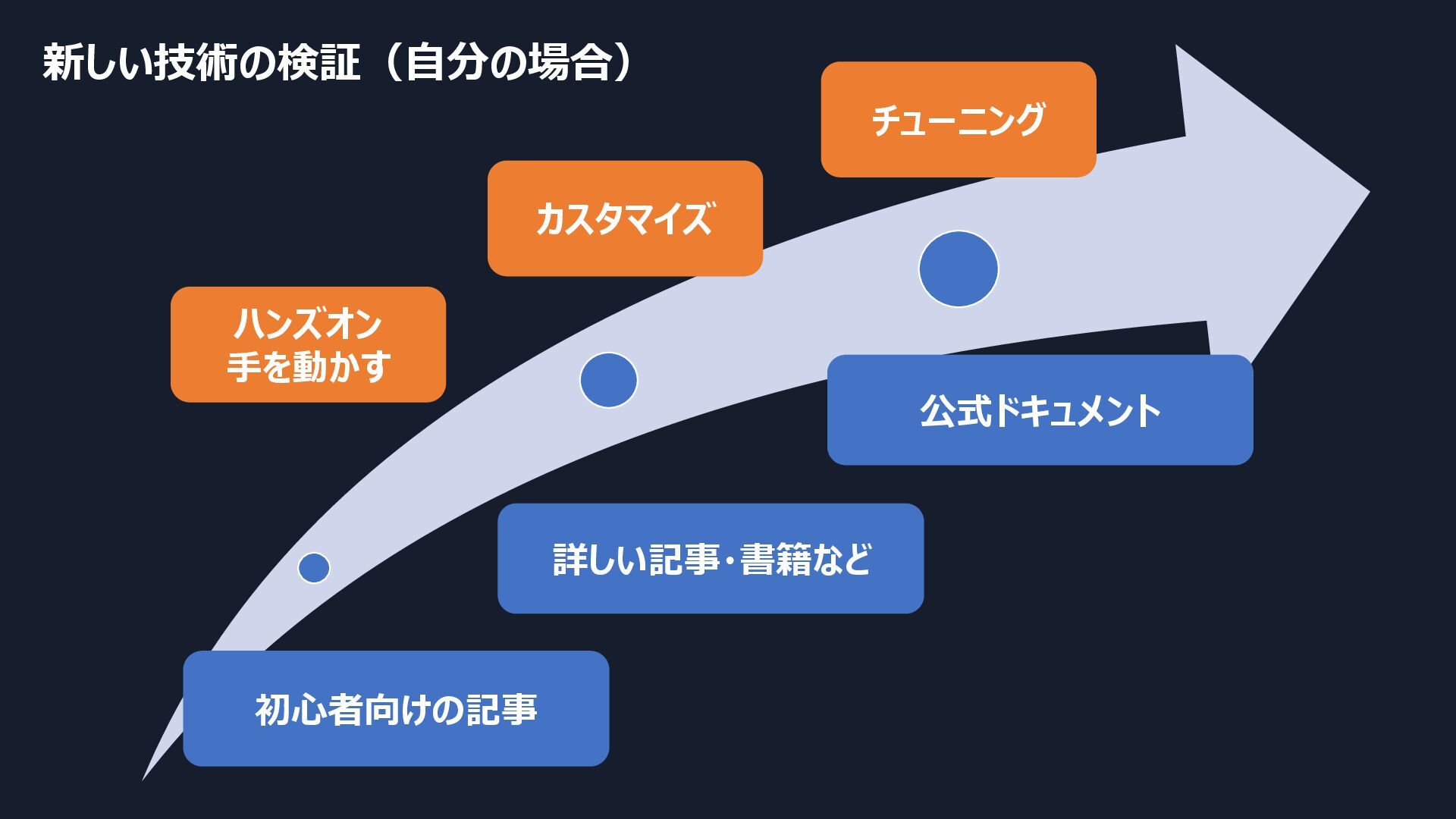 新しい技術の検証（自分の場合）

チューニング

カスタマイズ

ハンズオン
手を動かす

公式ドキュメント

詳しい記事・書籍など

初心者向けの記事